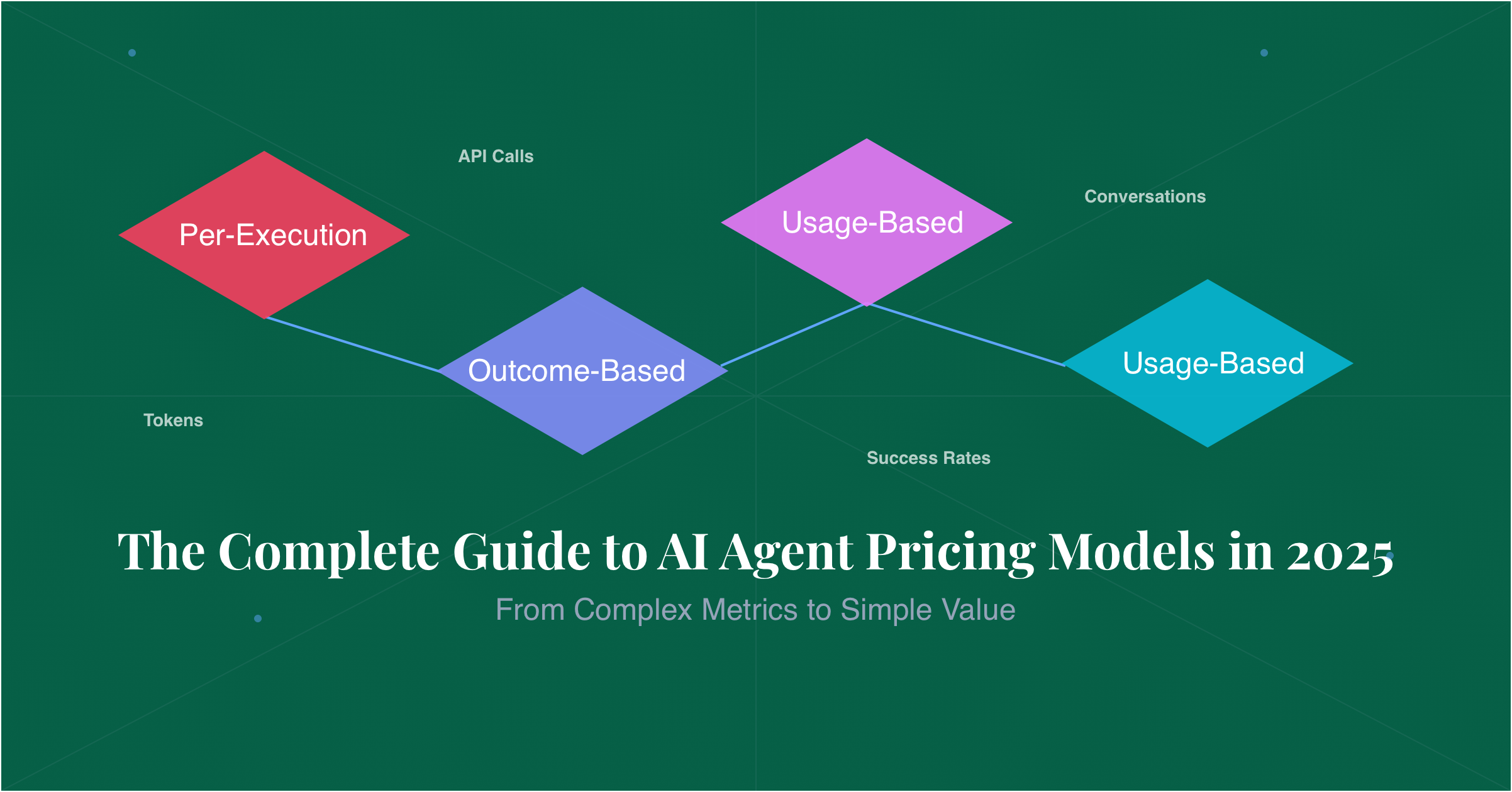 API Calls

Per-Execution

Usage-Based

Conversations

Outcome-Based

Usage-Based

Tokens

Success Rates

The Complete Guide to AI Agent Pricing Models in 2025

From Complex Metrics to Simple Value